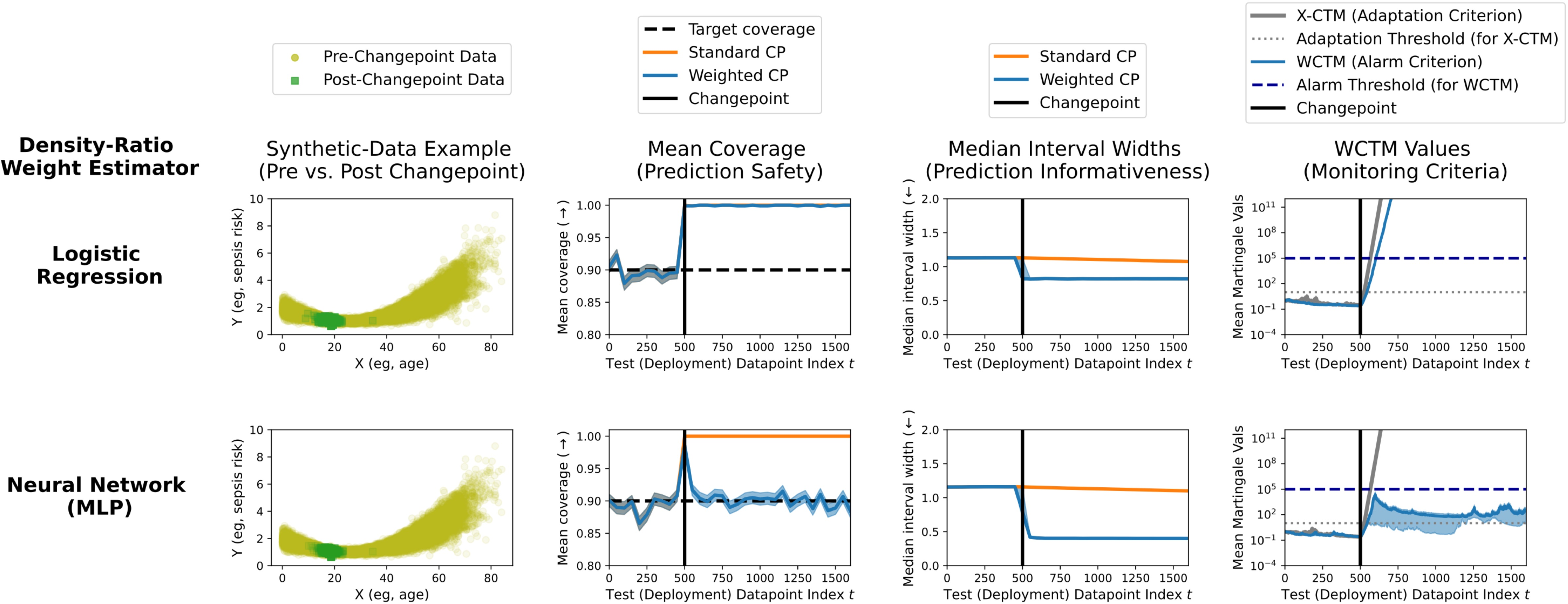 Pre-Changepoint Data
Post-Changepoint Data

Target coverage
Standard CP
Weighted CP
Changepoint

Standard CP
Weighted CP
Changepoint

X-CTM (Adaptation Criterion)
Adaptation Threshold (for X-CTM)
WCTM (Alarm Criterion)
Alarm Threshold (for WCTM)
Changepoint

Density-Ratio Weight Estimator

Synthetic-Data Example (Pre vs. Post Changepoint)

Mean Coverage (Prediction Safety)

Median Interval Widths (Prediction Informativeness)

WCTM Values (Monitoring Criteria)

Logistic Regression

Y (eg, sepsis risk)
10
8
6
4
2
0
0 20 40 60 80
X (eg, age)

Mean coverage (→)
1.00
0.95
0.90
0.85
0.80
0 250 500 750 1000 1250 1500
Test (Deployment) Datapoint Index $t$

Median interval width (←)
2.0
1.5
1.0
0.5
0.0
0 250 500 750 1000 1250 1500
Test (Deployment) Datapoint Index $t$

Mean Martingale Vals
$10^{11}$
$10^{8}$
$10^{5}$
$10^{2}$
$10^{-1}$
$10^{-4}$
0 250 500 750 1000 1250 1500
Test (Deployment) Datapoint Index $t$

Neural Network (MLP)

Y (eg, sepsis risk)
10
8
6
4
2
0
0 20 40 60 80
X (eg, age)

Mean coverage (→)
1.00
0.95
0.90
0.85
0.80
0 250 500 750 1000 1250 1500
Test (Deployment) Datapoint Index $t$

Median interval width (←)
2.0
1.5
1.0
0.5
0.0
0 250 500 750 1000 1250 1500
Test (Deployment) Datapoint Index $t$

Mean Martingale Vals
$10^{11}$
$10^{8}$
$10^{5}$
$10^{2}$
$10^{-1}$
$10^{-4}$
0 250 500 750 1000 1250 1500
Test (Deployment) Datapoint Index $t$